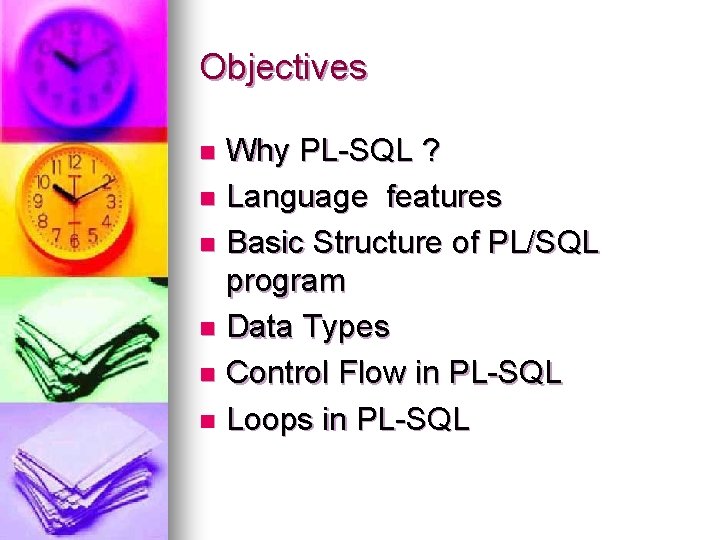 Objectives

- Why PL-SQL ?
- Language features
- Basic Structure of PL/SQL program
- Data Types
- Control Flow in PL-SQL
- Loops in PL-SQL